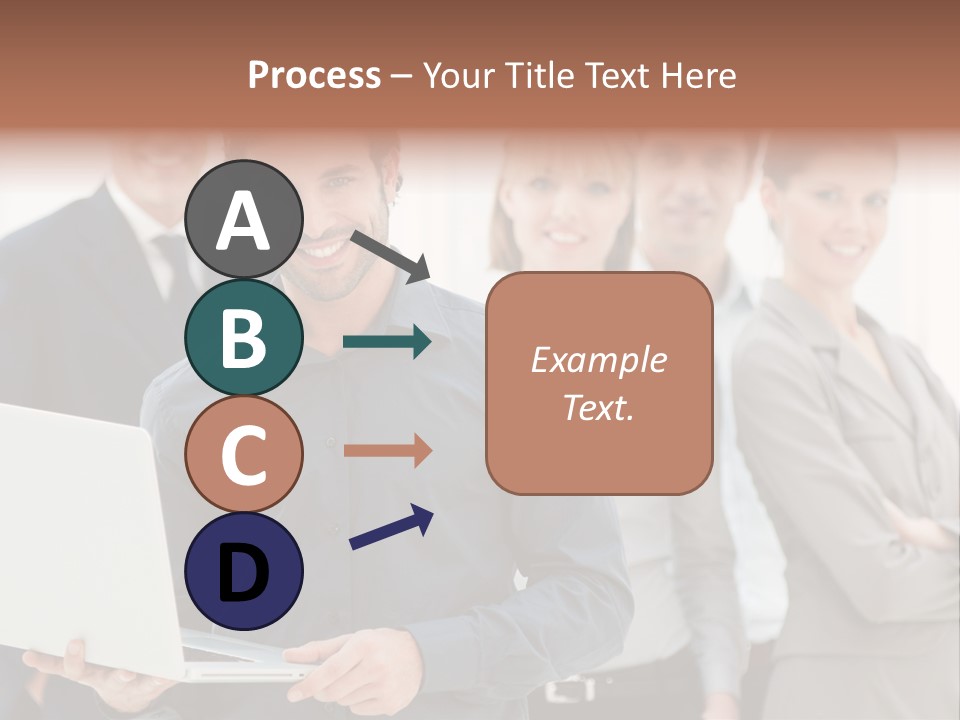 Process – Your Title Text Here

A

B

C

D

Example Text.